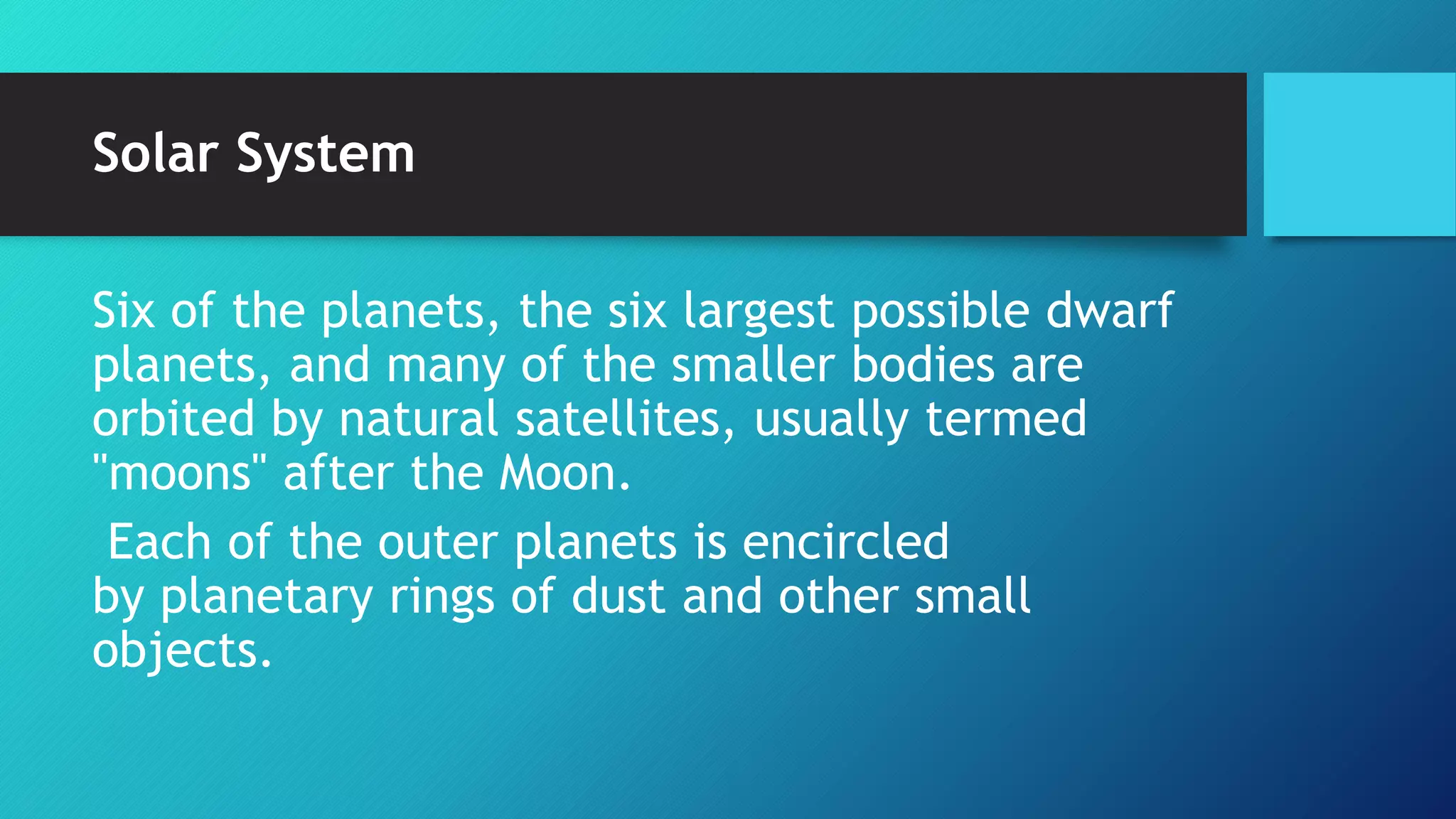 Solar System

Six of the planets, the six largest possible dwarf planets, and many of the smaller bodies are orbited by natural satellites, usually termed "moons" after the Moon.

Each of the outer planets is encircled by planetary rings of dust and other small objects.